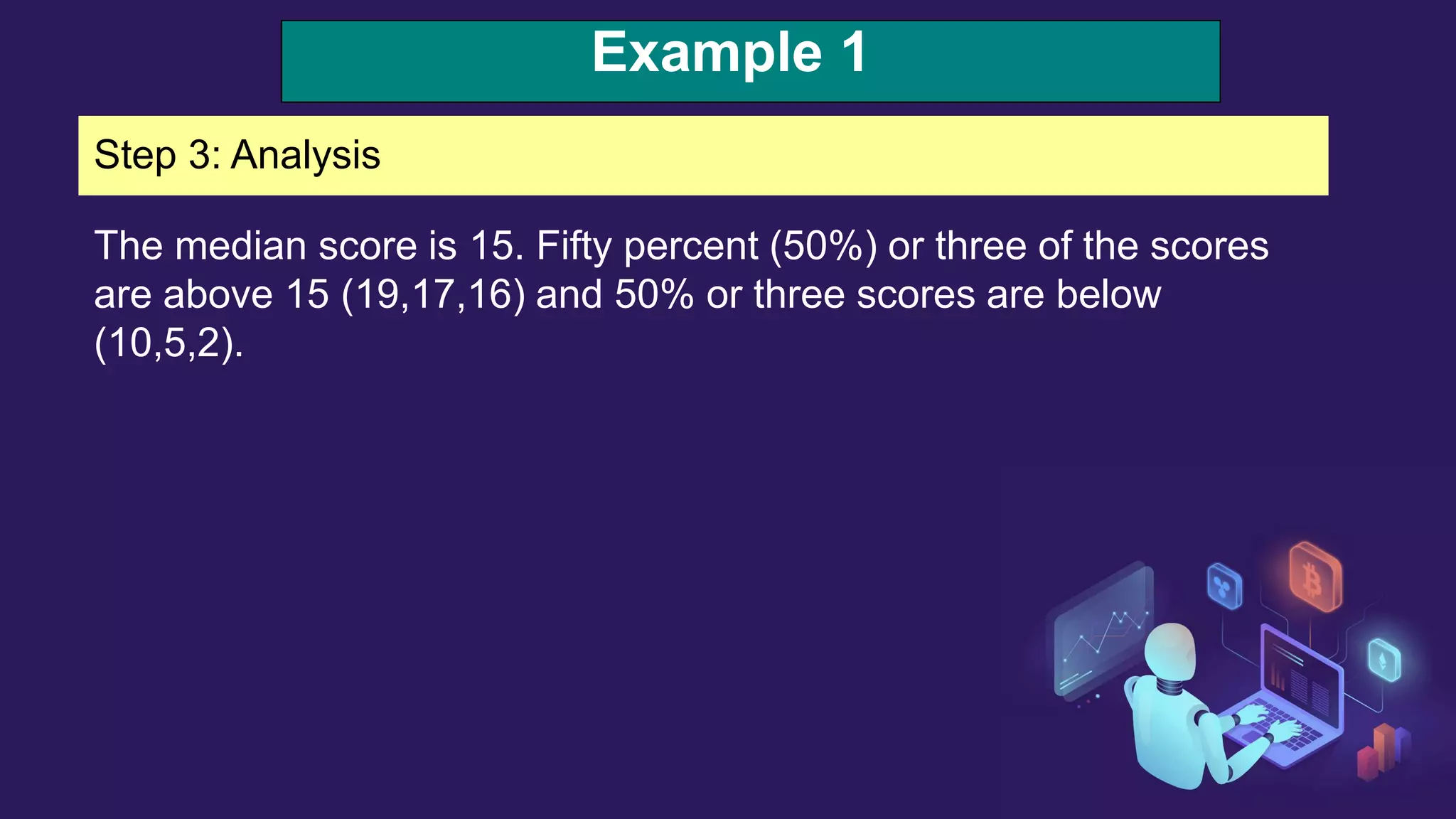 Example 1

Step 3: Analysis

The median score is 15. Fifty percent (50%) or three of the scores are above 15 (19,17,16) and 50% or three scores are below (10,5,2).